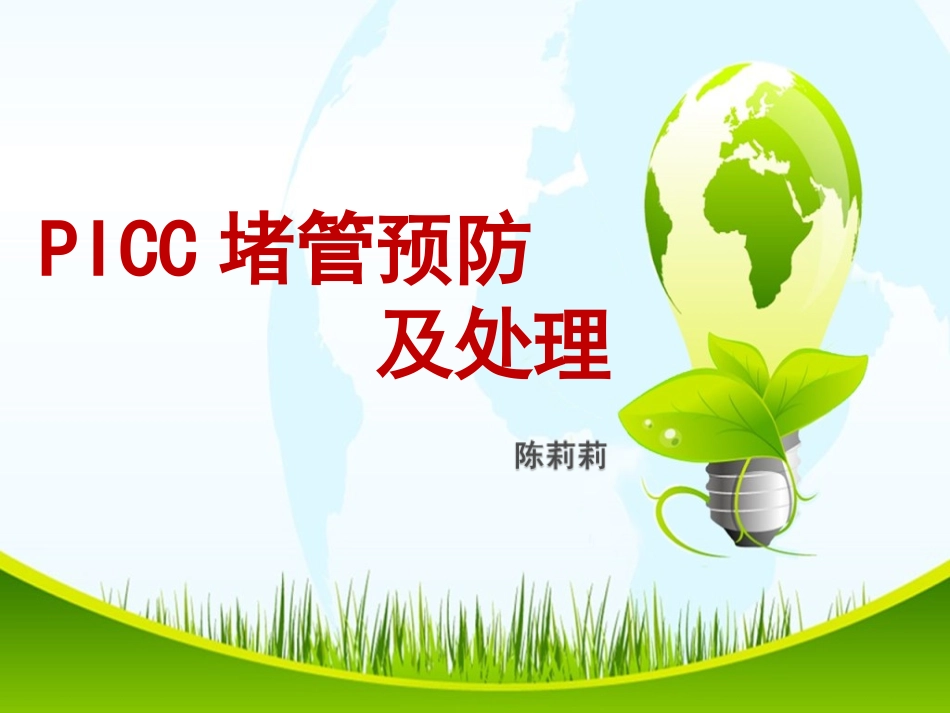 PICC 堵管预防
及处理

陈莉莉